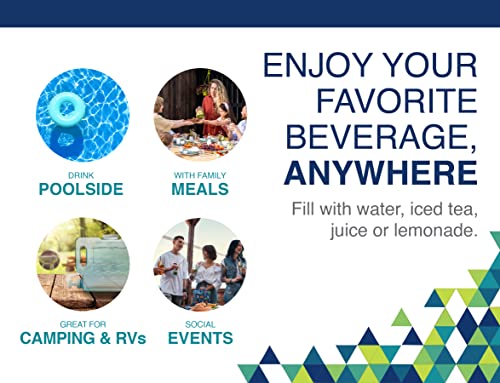 DRINK
POOLSIDE

WITH FAMILY
MEALS

GREAT FOR
CAMPING & RVs

SOCIAL
EVENTS

ENJOY YOUR FAVORITE BEVERAGE, ANYWHERE

Fill with water, iced tea, juice or lemonade.